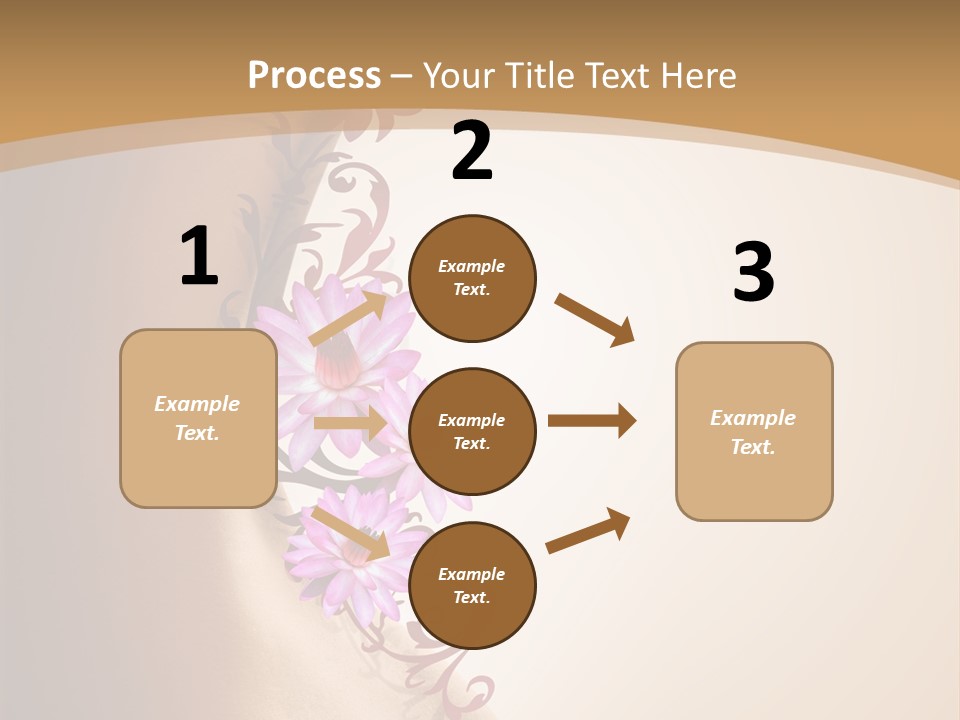 Process – Your Title Text Here

1

Example Text.

2

Example Text.

Example Text.

Example Text.

3

Example Text.